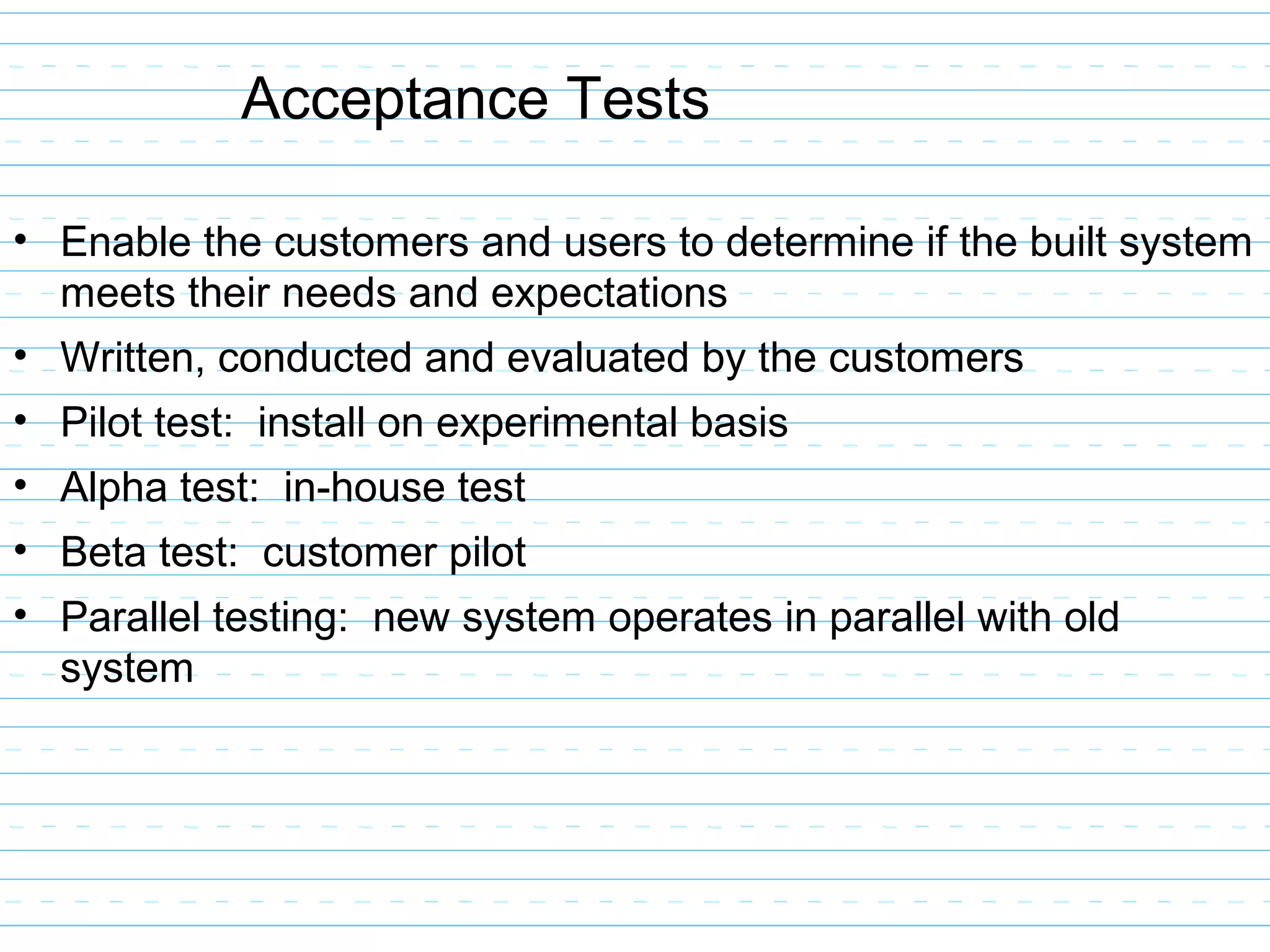 Acceptance Tests

• Enable the customers and users to determine if the built system meets their needs and expectations
• Written, conducted and evaluated by the customers
• Pilot test: install on experimental basis
• Alpha test: in-house test
• Beta test: customer pilot
• Parallel testing: new system operates in parallel with old system